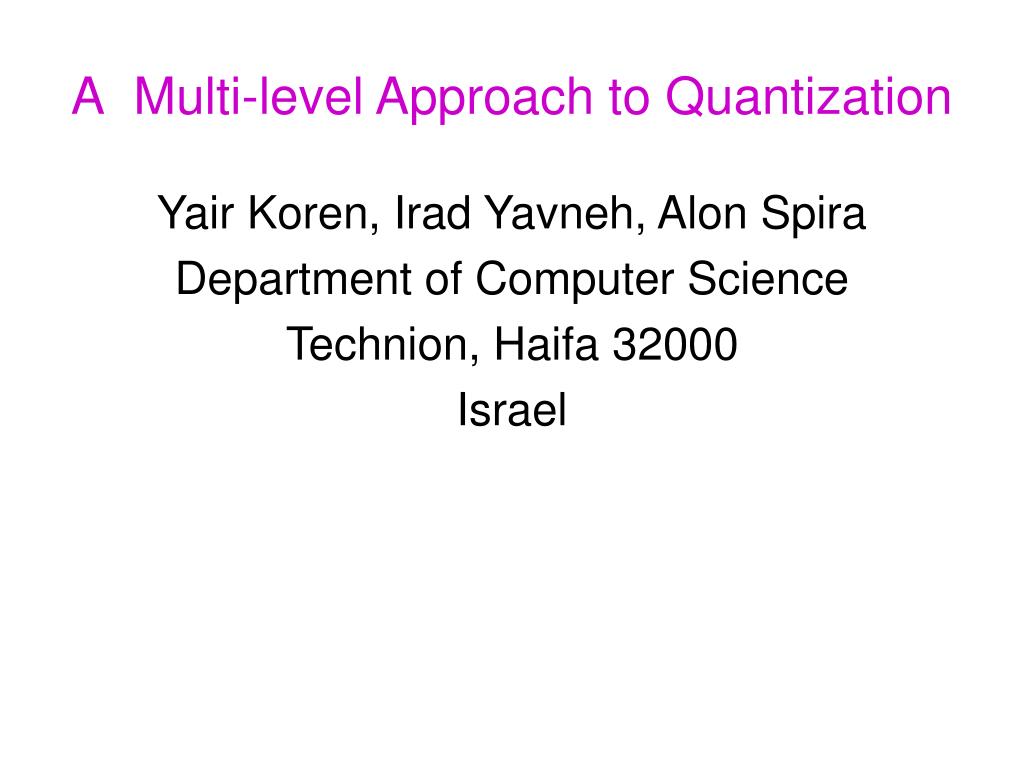 A Multi-level Approach to Quantization

Yair Koren, Irad Yavneh, Alon Spira
Department of Computer Science
Technion, Haifa 32000
Israel